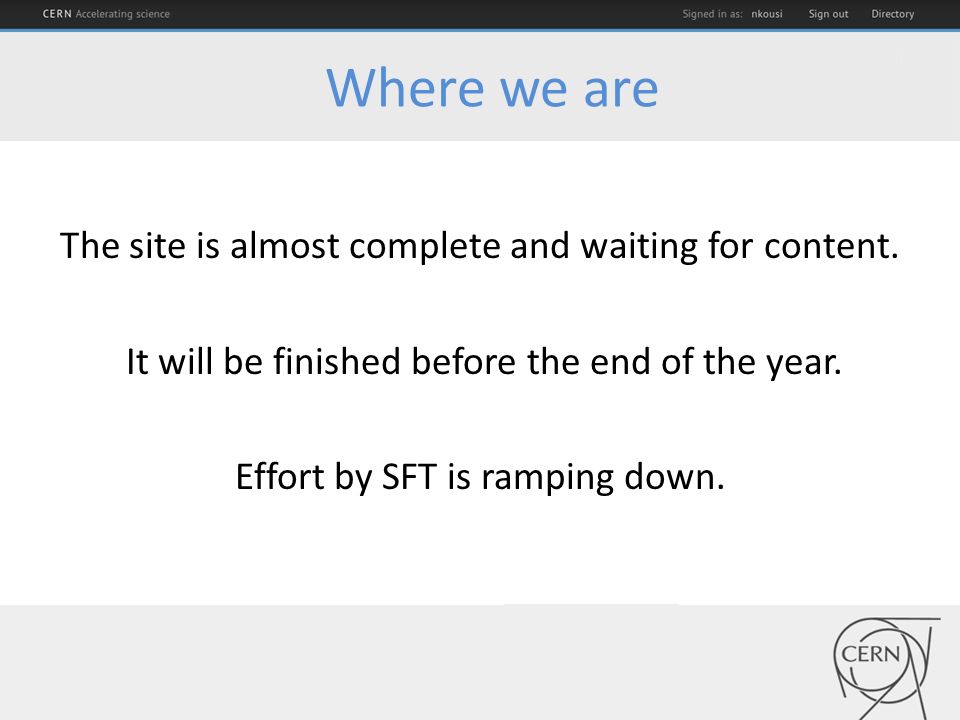 CERN Accelerating science

Signed in as: nkousi Sign out Directory

Where we are

The site is almost complete and waiting for content.

It will be finished before the end of the year.

Effort by SFT is ramping down.

CERN